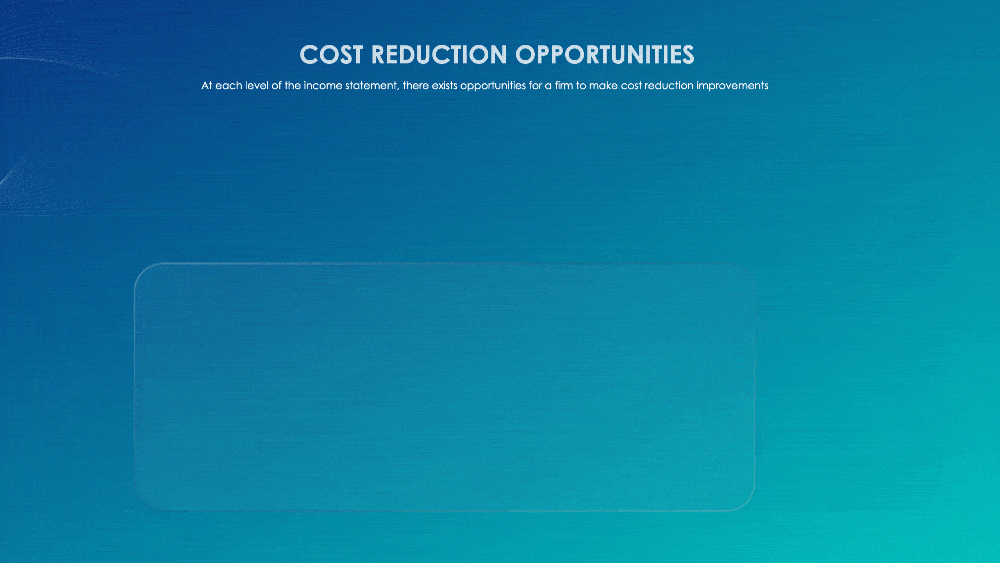 COST REDUCTION OPPORTUNITIES

At each level of the income statement, there exists opportunities for a firm to make cost reduction improvements